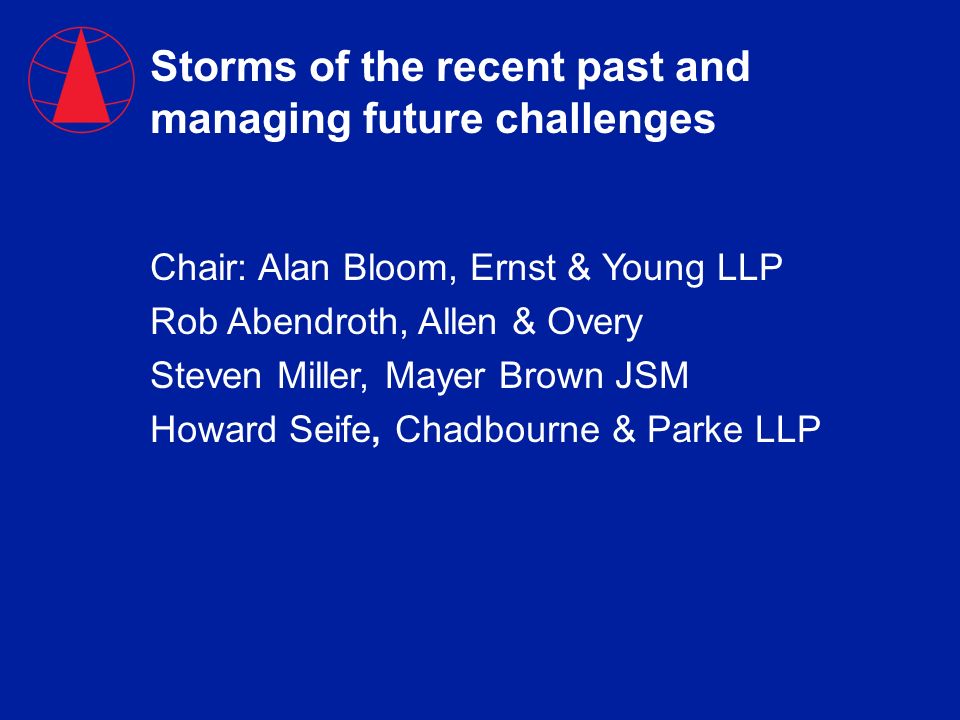 Storms of the recent past and managing future challenges

Chair: Alan Bloom, Ernst & Young LLP
Rob Abendroth, Allen & Overy
Steven Miller, Mayer Brown JSM
Howard Seife, Chadbourne & Parke LLP